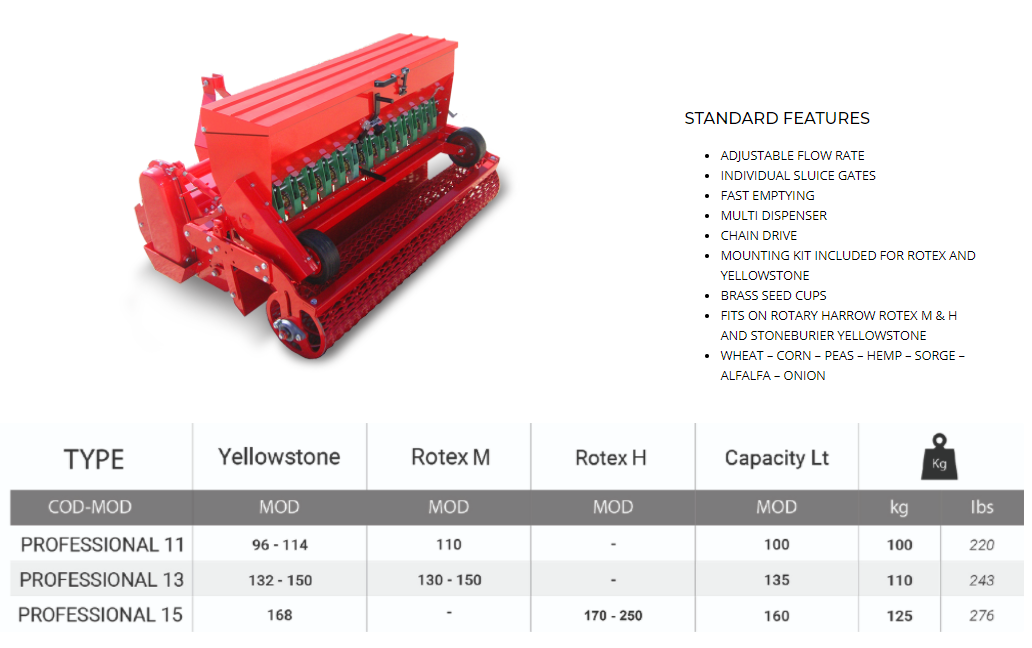 STANDARD FEATURES

- ADJUSTABLE FLOW RATE
- INDIVIDUAL SLUICE GATES
- FAST EMPTYING
- MULTI DISPENSER
- CHAIN DRIVE
- MOUNTING KIT INCLUDED FOR ROTEX AND YELLOWSTONE
- BRASS SEED CUPS
- FITS ON ROTARY HARROW ROTEX M & H AND STONEBURIER YELLOWSTONE
- WHEAT – CORN – PEAS – HEMP – SORGE – ALFALFA – ONION

| TYPE | Yellowstone | Rotex M | Rotex H | Capacity Lt | Kg | |
|---|---|---|---|---|---|---|
| COD-MOD | MOD | MOD | MOD | MOD | kg | lbs |
| PROFESSIONAL 11 | 96 - 114 | 110 | - | 100 | 100 | 220 |
| PROFESSIONAL 13 | 132 - 150 | 130 - 150 | - | 135 | 110 | 243 |
| PROFESSIONAL 15 | 168 | - | 170 - 250 | 160 | 125 | 276 |